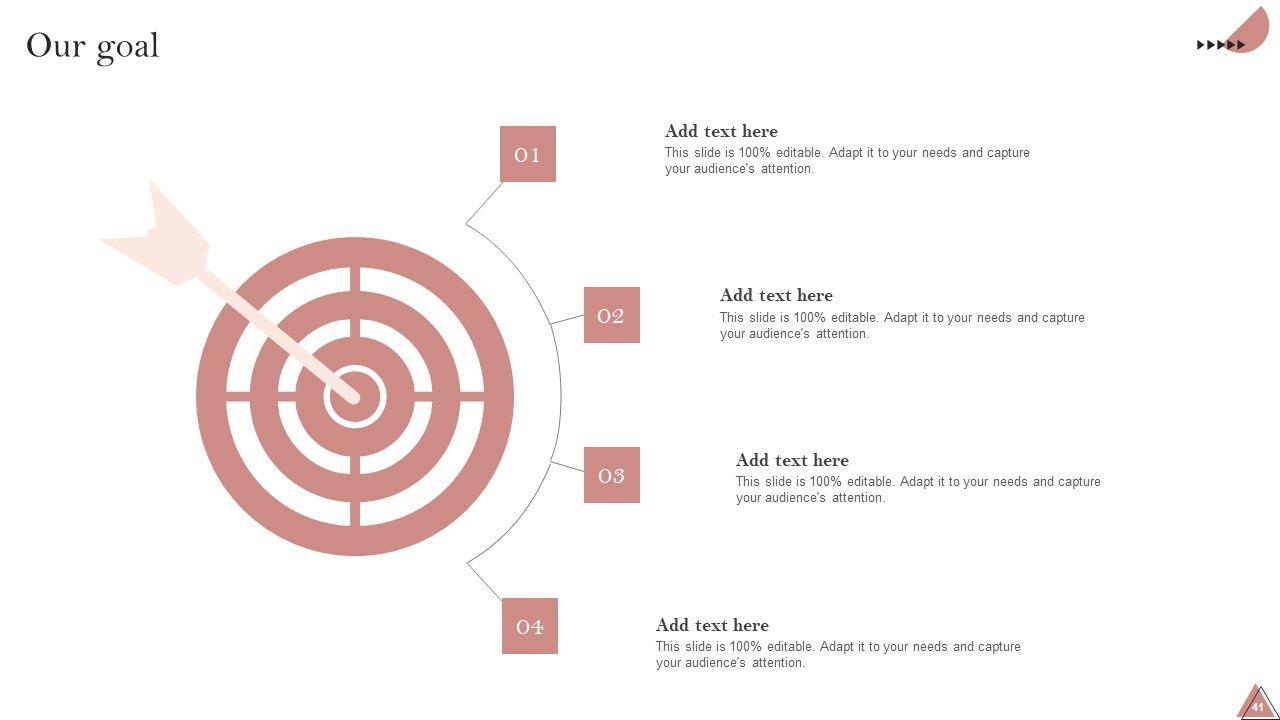 Our goal

01

Add text here
This slide is 100% editable. Adapt it to your needs and capture your audience's attention.

02

Add text here
This slide is 100% editable. Adapt it to your needs and capture your audience's attention.

03

Add text here
This slide is 100% editable. Adapt it to your needs and capture your audience's attention.

04

Add text here
This slide is 100% editable. Adapt it to your needs and capture your audience's attention.

41